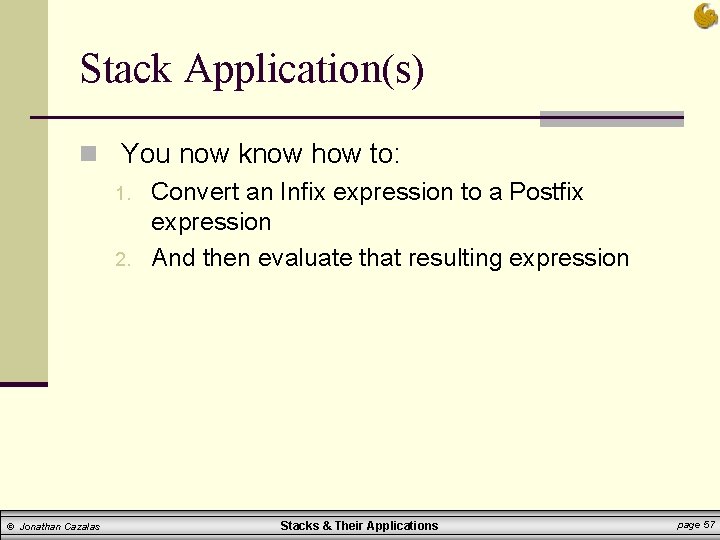 Stack Application(s)

You now know how to:

1. Convert an Infix expression to a Postfix expression
2. And then evaluate that resulting expression

© Jonathan Cazalas

Stacks & Their Applications

page 57